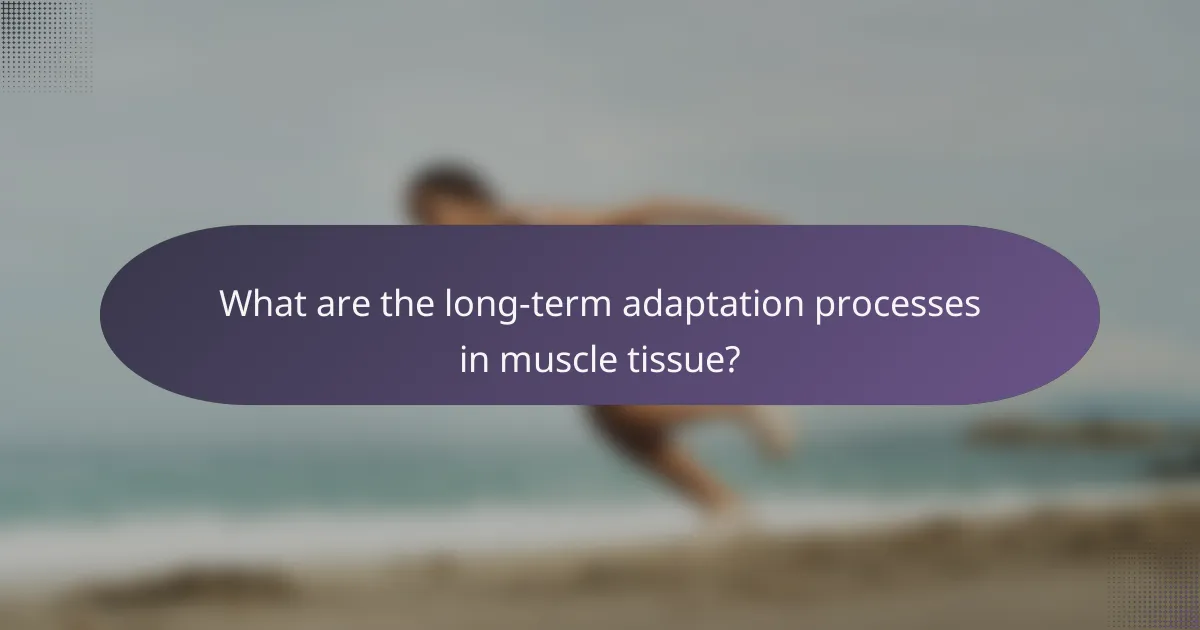 What are the long-term adaptation processes in muscle tissue?